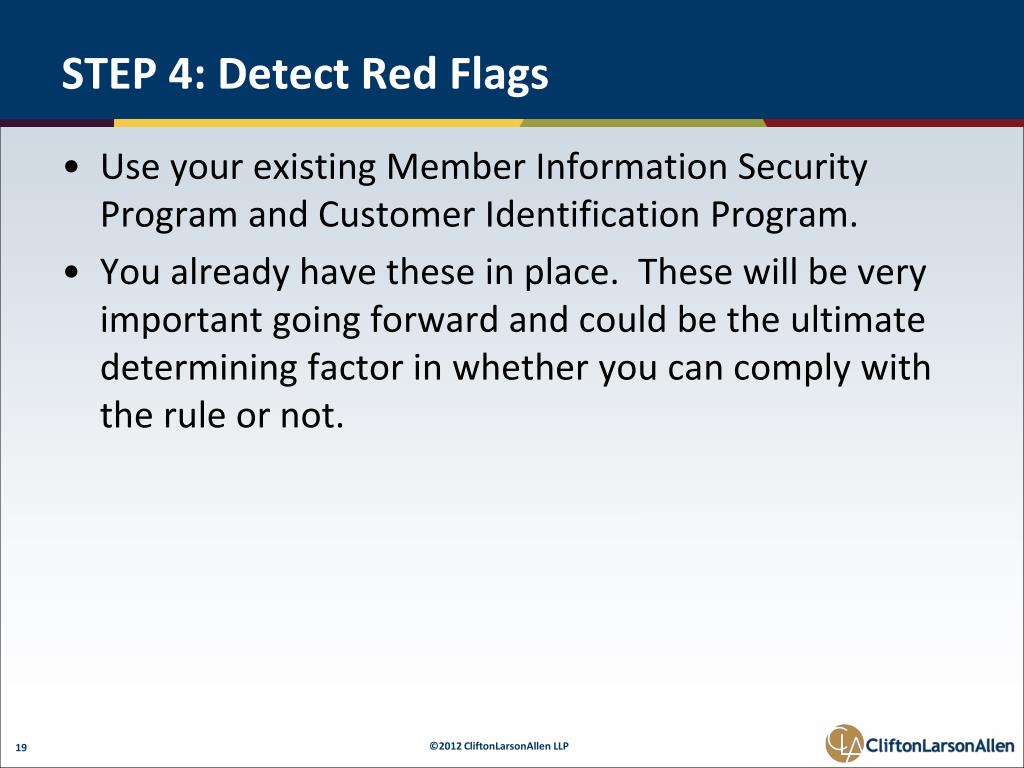 STEP 4: Detect Red Flags

• Use your existing Member Information Security Program and Customer Identification Program.

• You already have these in place. These will be very important going forward and could be the ultimate determining factor in whether you can comply with the rule or not.

19

©2012 CliftonLarsonAllen LLP

CliftonLarsonAllen